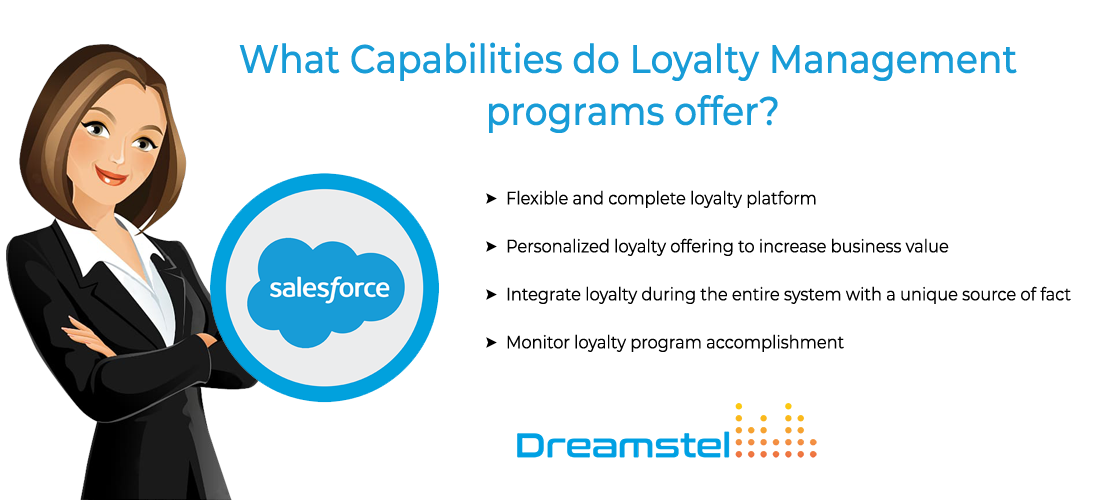 What Capabilities do Loyalty Management programs offer?

salesforce

➤ Flexible and complete loyalty platform

➤ Personalized loyalty offering to increase business value

➤ Integrate loyalty during the entire system with a unique source of fact

➤ Monitor loyalty program accomplishment

Dreamstel